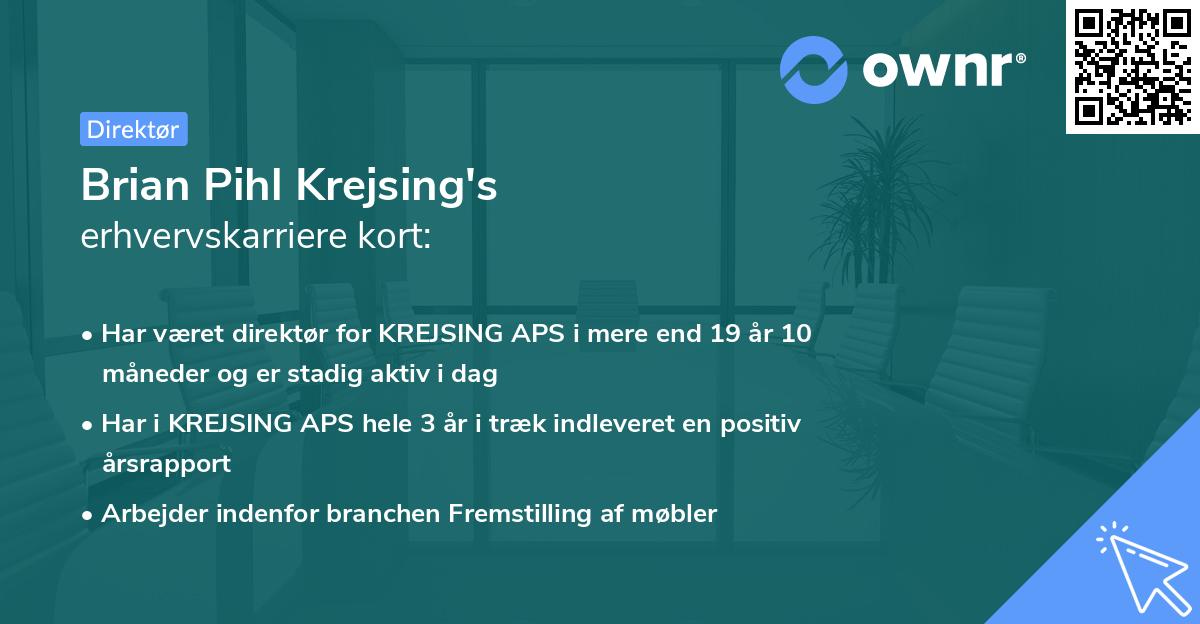 ownr®

Direktør

Brian Pihl Krejsing's
erhvervskarriere kort:

• Har været direktør for KREJSING APS i mere end 19 år 10 måneder og er stadig aktiv i dag
• Har i KREJSING APS hele 3 år i træk indleveret en positiv årsrapport
• Arbejder indenfor branchen Fremstilling af møbler